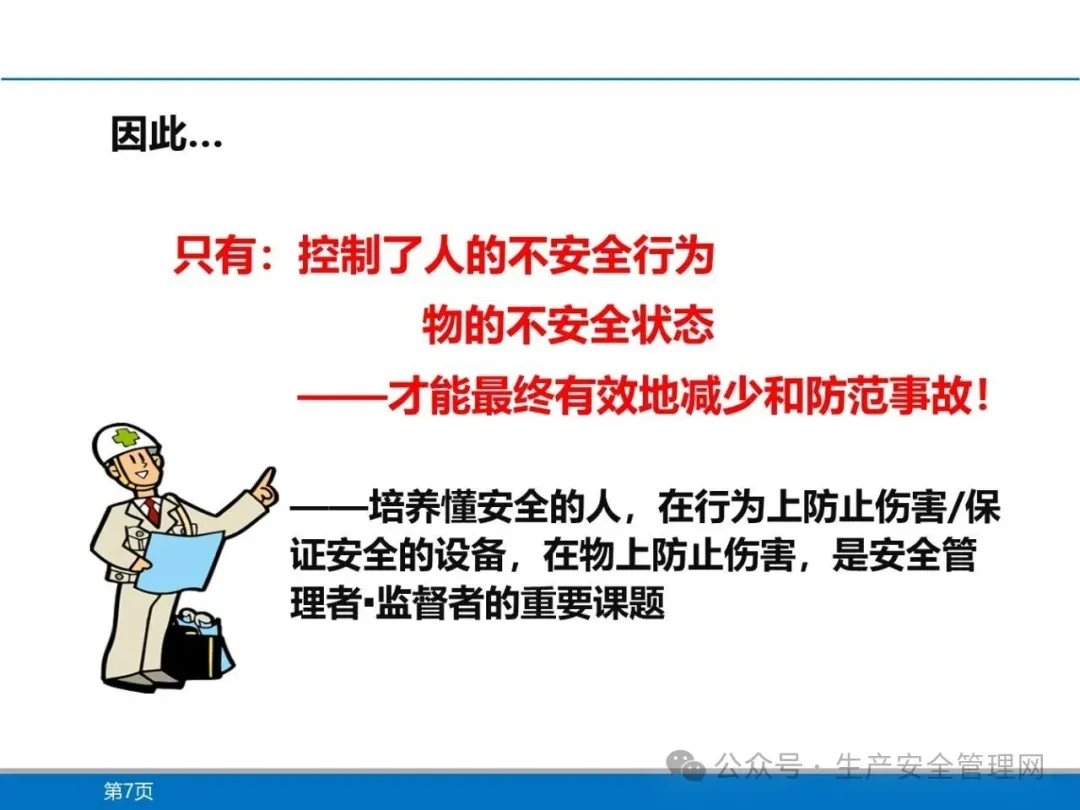 因此…

只有：控制了人的不安全行为

物的不安全状态

——才能最终有效地减少和防范事故！

——培养懂安全的人，在行为上防止伤害/保证安全的设备，在物上防止伤害，是安全管理者▪监督者的重要课题

公众号 · 生产安全管理网

第7页